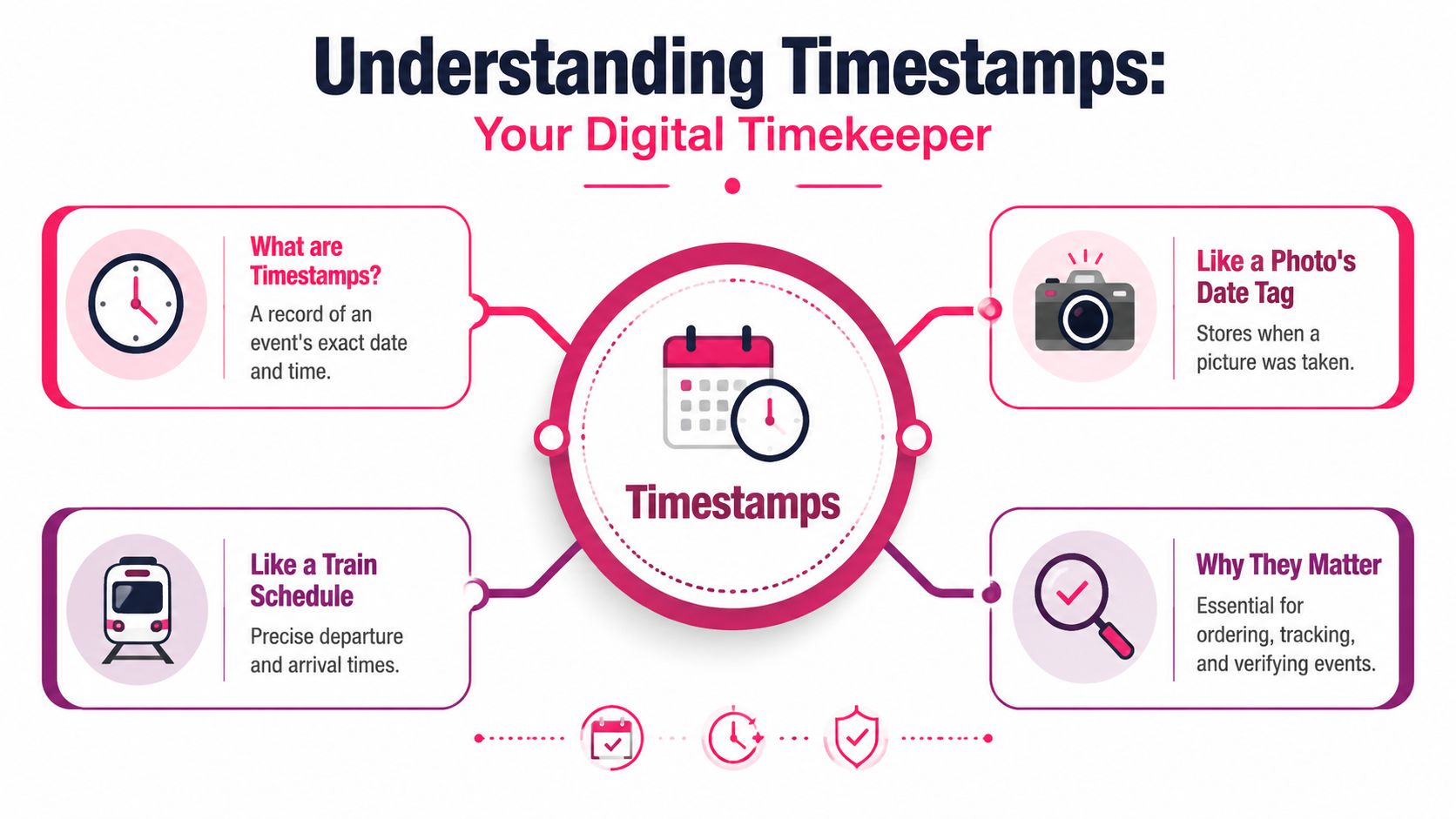 Understanding Timestamps:
Your Digital Timekeeper

What are Timestamps?
A record of an event's exact date and time.

Like a Photo's Date Tag
Stores when a picture was taken.

Timestamps

Like a Train Schedule
Precise departure and arrival times.

Why They Matter
Essential for ordering, tracking, and verifying events.